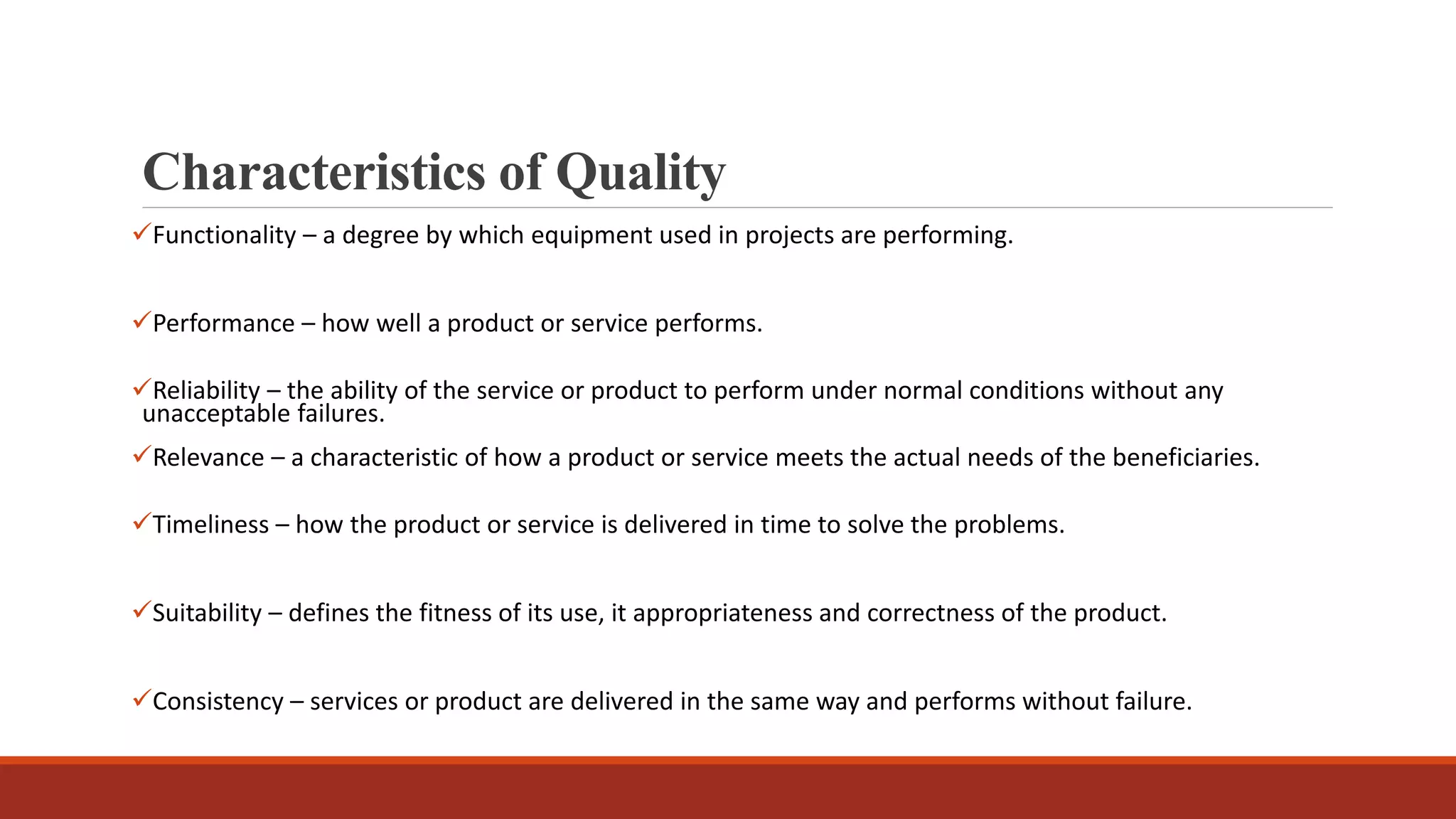 Characteristics of Quality

✓Functionality – a degree by which equipment used in projects are performing.

✓Performance – how well a product or service performs.

✓Reliability – the ability of the service or product to perform under normal conditions without any unacceptable failures.

✓Relevance – a characteristic of how a product or service meets the actual needs of the beneficiaries.

✓Timeliness – how the product or service is delivered in time to solve the problems.

✓Suitability – defines the fitness of its use, it appropriateness and correctness of the product.

✓Consistency – services or product are delivered in the same way and performs without failure.